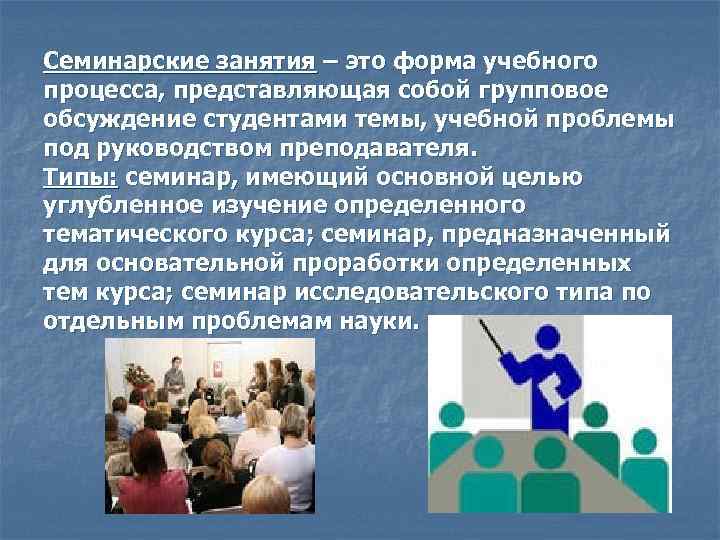 Семинарские занятия – это форма учебного процесса, представляющая собой групповое обсуждение студентами темы, учебной проблемы под руководством преподавателя.
Типы: семинар, имеющий основной целью углубленное изучение определенного тематического курса; семинар, предназначенный для основательной проработки определенных тем курса; семинар исследовательского типа по отдельным проблемам науки.